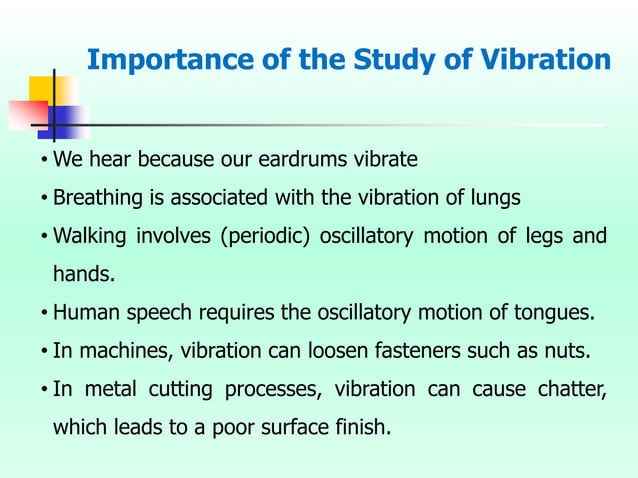 Importance of the Study of Vibration

• We hear because our eardrums vibrate
• Breathing is associated with the vibration of lungs
• Walking involves (periodic) oscillatory motion of legs and hands.
• Human speech requires the oscillatory motion of tongues.
• In machines, vibration can loosen fasteners such as nuts.
• In metal cutting processes, vibration can cause chatter, which leads to a poor surface finish.